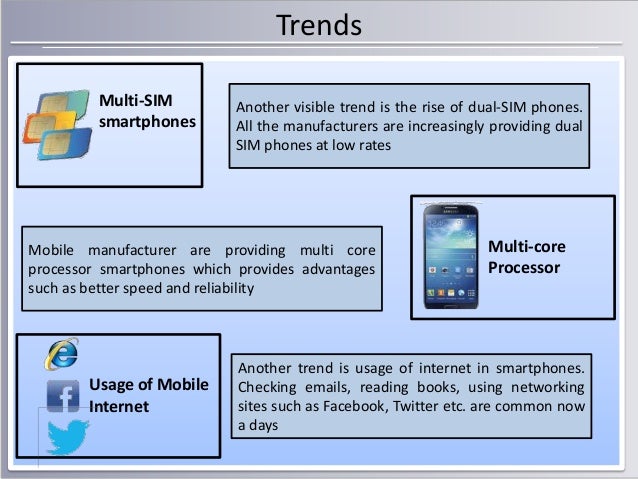 Trends

Multi-SIM smartphones

Another visible trend is the rise of dual-SIM phones. All the manufacturers are increasingly providing dual SIM phones at low rates

Mobile manufacturer are providing multi core processor smartphones which provides advantages such as better speed and reliability

Multi-core Processor

Usage of Mobile Internet

Another trend is usage of internet in smartphones. Checking emails, reading books, using networking sites such as Facebook, Twitter etc. are common now a days